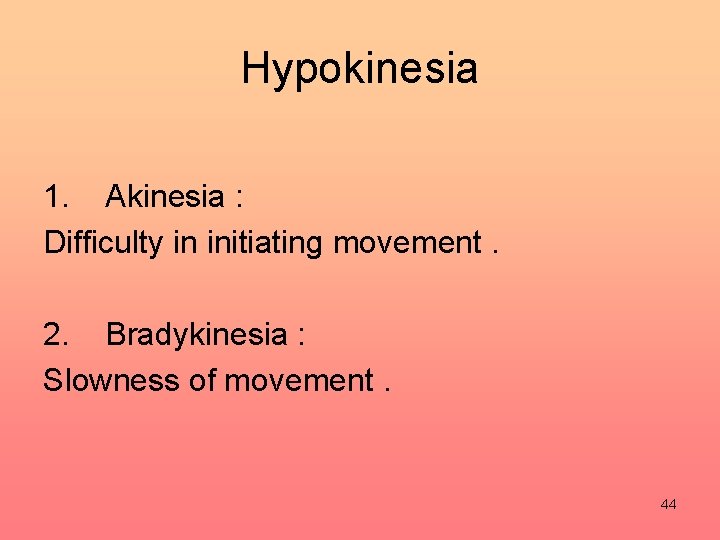 Hypokinesia

1. Akinesia :
Difficulty in initiating movement .

2. Bradykinesia :
Slowness of movement .

44